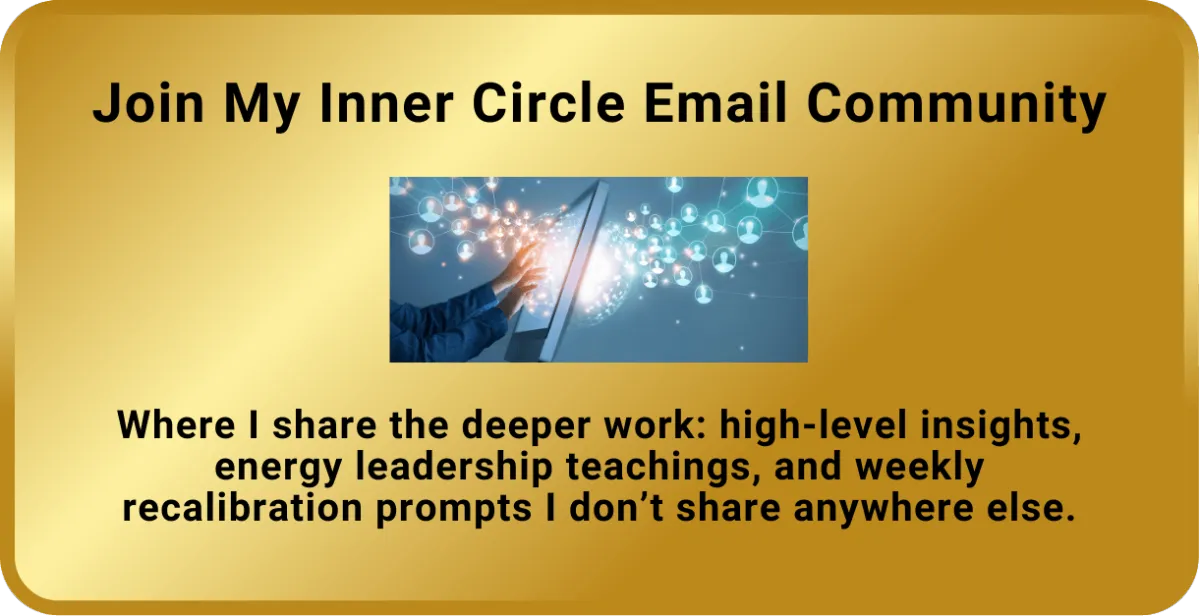 Join My Inner Circle Email Community

Where I share the deeper work: high-level insights, energy leadership teachings, and weekly recalibration prompts I don’t share anywhere else.